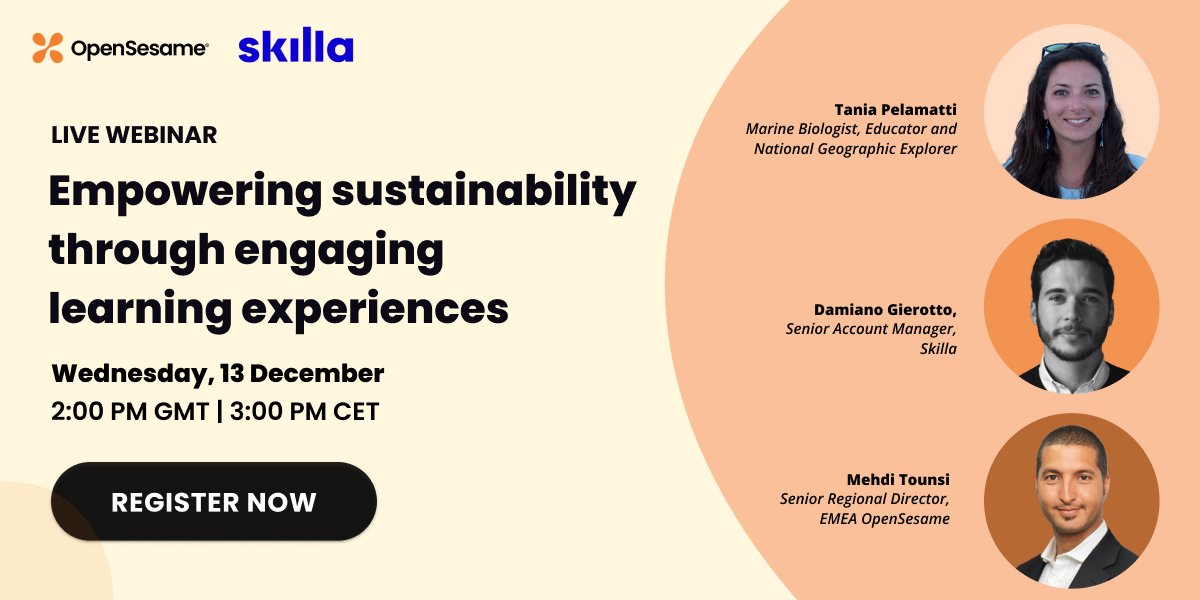 OpenSesame® skilla

LIVE WEBINAR

Empowering sustainability through engaging learning experiences

Wednesday, 13 December
2:00 PM GMT | 3:00 PM CET

REGISTER NOW

Tania Pelamatti
Marine Biologist, Educator and National Geographic Explorer

Damiano Gierotto,
Senior Account Manager, Skilla

Mehdi Tounsi
Senior Regional Director, EMEA OpenSesame